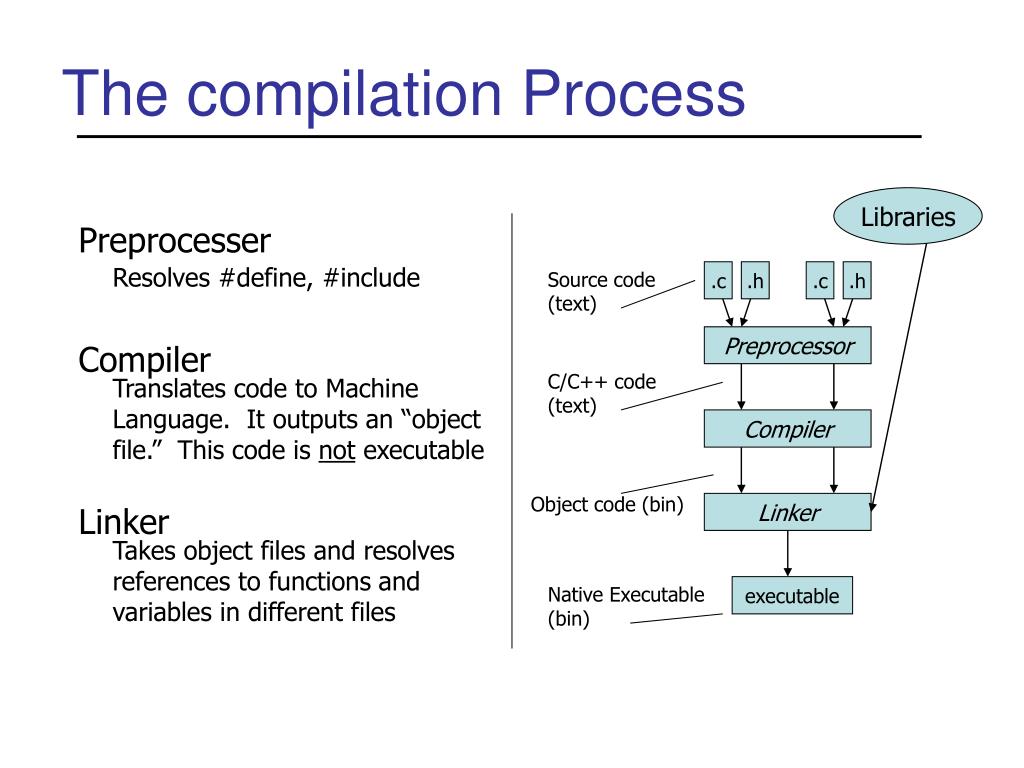 The compilation Process

Preprocesser
Resolves #define, #include

Compiler
Translates code to Machine Language. It outputs an “object file.” This code is not executable

Linker
Takes object files and resolves references to functions and variables in different files

Libraries

Source code (text)

.c .h .c .h

Preprocessor

C/C++ code (text)

Compiler

Object code (bin)

Linker

Native Executable (bin)

executable